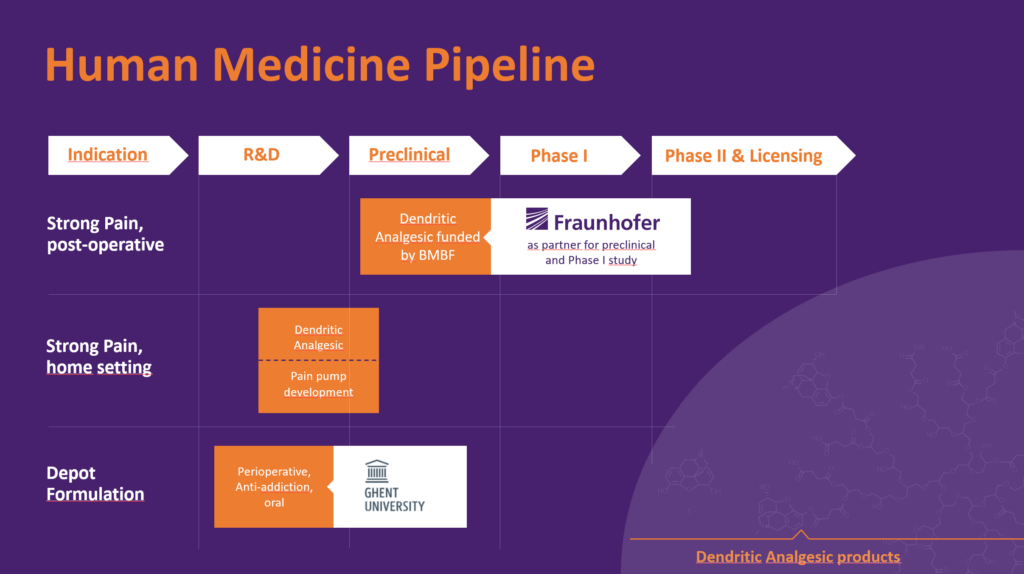 Human Medicine Pipeline

Indication

R&D

Preclinical

Phase I

Phase II & Licensing

Strong Pain, post-operative

Dendritic Analgesic funded by BMBF

Fraunhofer

as partner for preclinical and Phase I study

Strong Pain, home setting

Dendritic Analgesic

Pain pump development

Depot Formulation

Perioperative, Anti-addiction, oral

GHENT UNIVERSITY

Dendritic Analgesic products